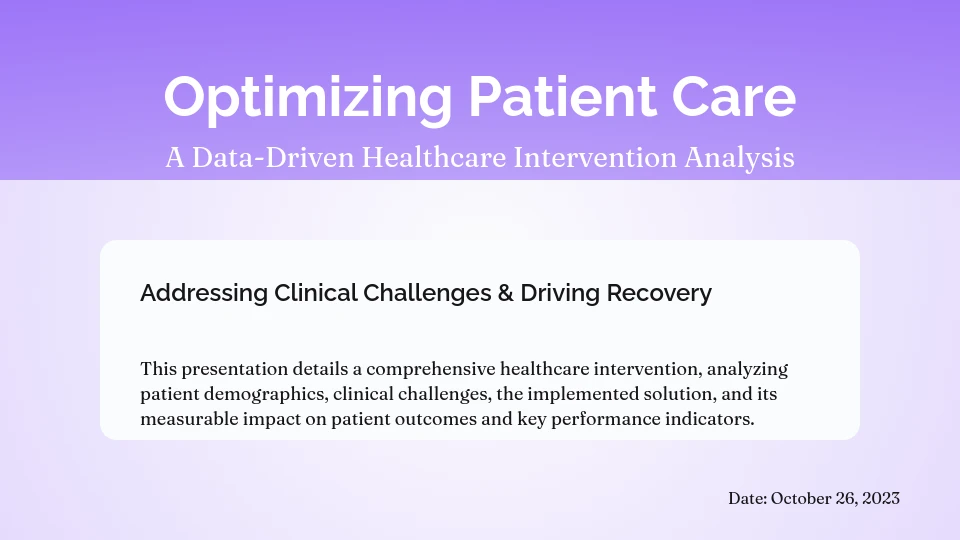 Optimizing Patient Care

A Data-Driven Healthcare Intervention Analysis

Addressing Clinical Challenges & Driving Recovery

This presentation details a comprehensive healthcare intervention, analyzing patient demographics, clinical challenges, the implemented solution, and its measurable impact on patient outcomes and key performance indicators.

Date: October 26, 2023